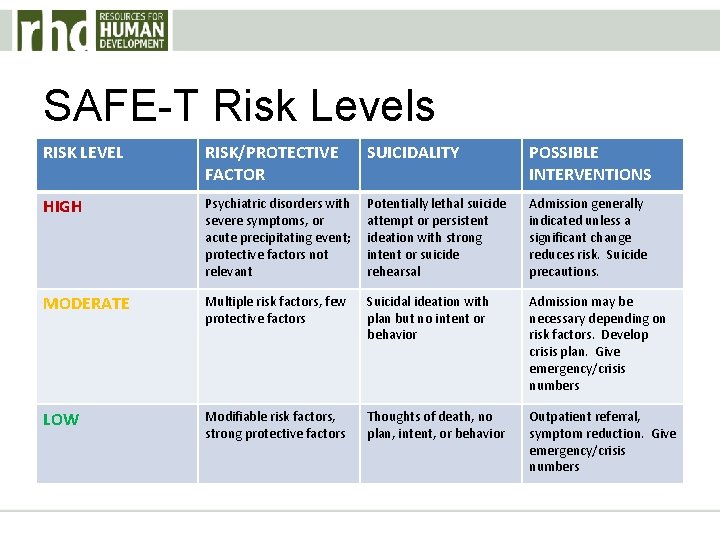 rhd RESOURCES FOR HUMAN DEVELOPMENT

SAFE-T Risk Levels

| RISK LEVEL | RISK/PROTECTIVE FACTOR | SUICIDALITY | POSSIBLE INTERVENTIONS |
|---|---|---|---|
| HIGH | Psychiatric disorders with severe symptoms, or acute precipitating event; protective factors not relevant | Potentially lethal suicide attempt or persistent ideation with strong intent or suicide rehearsal | Admission generally indicated unless a significant change reduces risk. Suicide precautions. |
| MODERATE | Multiple risk factors, few protective factors | Suicidal ideation with plan but no intent or behavior | Admission may be necessary depending on risk factors. Develop crisis plan. Give emergency/crisis numbers |
| LOW | Modifiable risk factors, strong protective factors | Thoughts of death, no plan, intent, or behavior | Outpatient referral, symptom reduction. Give emergency/crisis numbers |